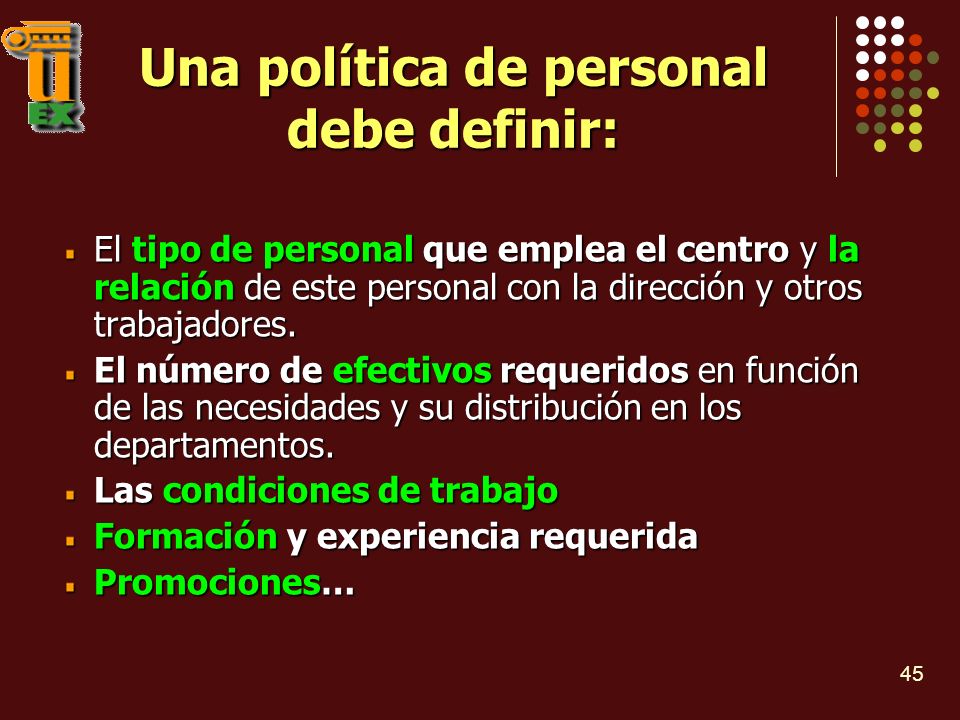 U
EX

Una política de personal debe definir:

- El tipo de personal que emplea el centro y la relación de este personal con la dirección y otros trabajadores.
- El número de efectivos requeridos en función de las necesidades y su distribución en los departamentos.
- Las condiciones de trabajo
- Formación y experiencia requerida
- Promociones…

45